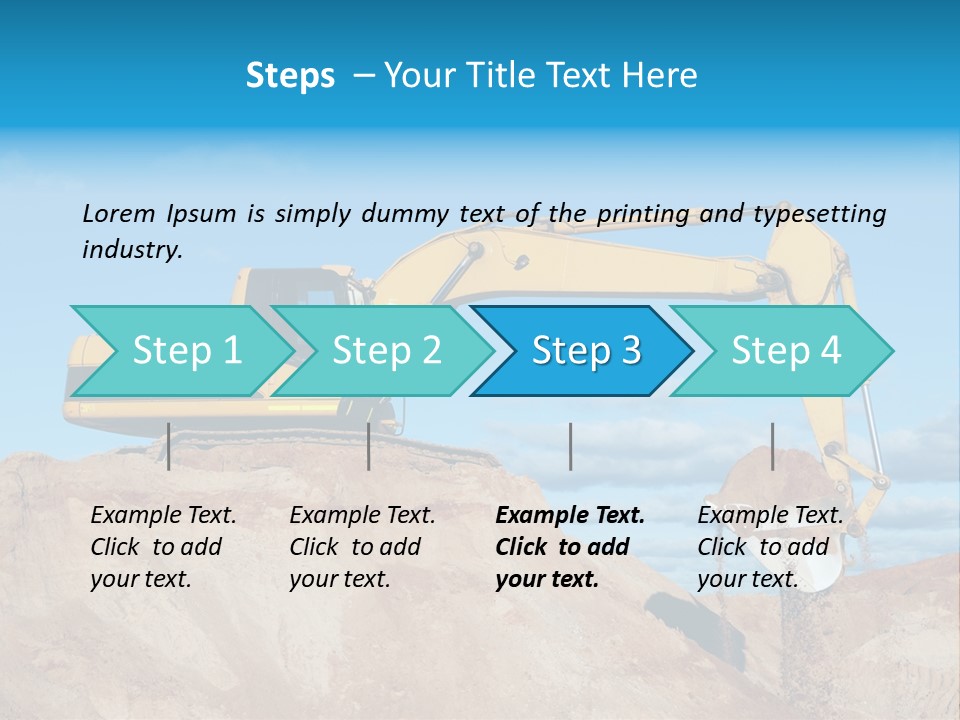 Steps – Your Title Text Here

Lorem Ipsum is simply dummy text of the printing and typesetting industry.

Step 1

Step 2

Step 3

Step 4

Example Text. Click to add your text.

Example Text. Click to add your text.

Example Text. Click to add your text.

Example Text. Click to add your text.